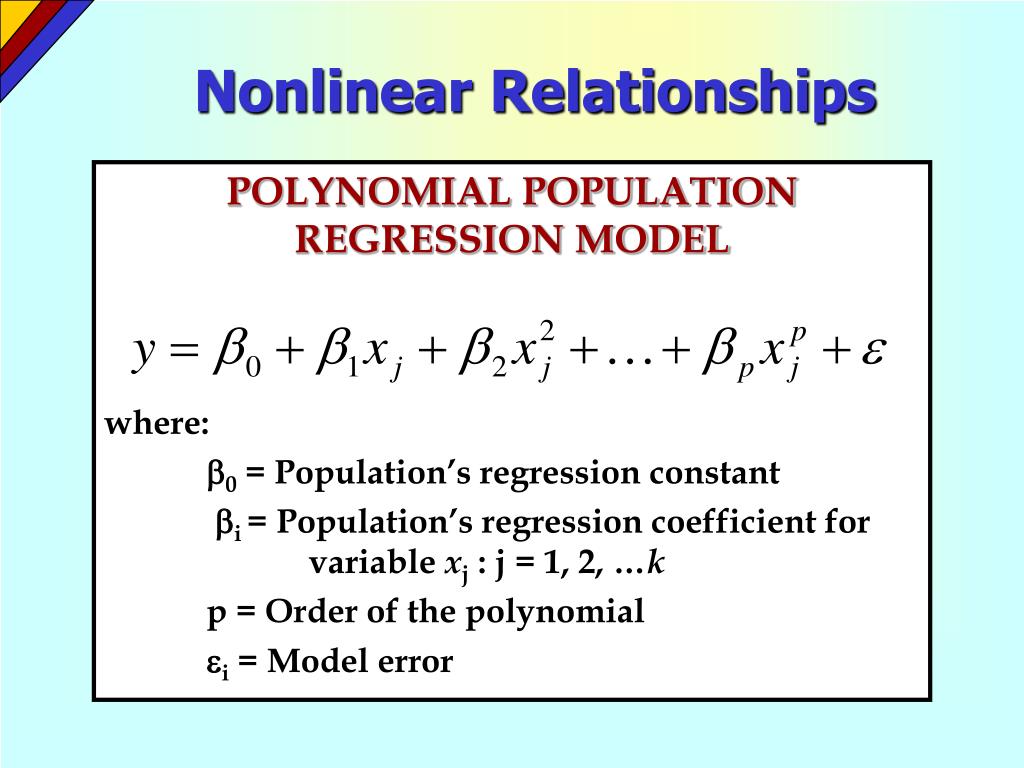 Nonlinear Relationships

POLYNOMIAL POPULATION REGRESSION MODEL

$y = \beta_0 + \beta_1 x_j + \beta_2 x_j^2 + \ldots + \beta_p x_j^p + \varepsilon$

where:

$\beta_0$ = Population's regression constant

$\beta_i$ = Population's regression coefficient for variable $x_j$ : j = 1, 2, …$k$

p = Order of the polynomial

$\varepsilon_i$ = Model error